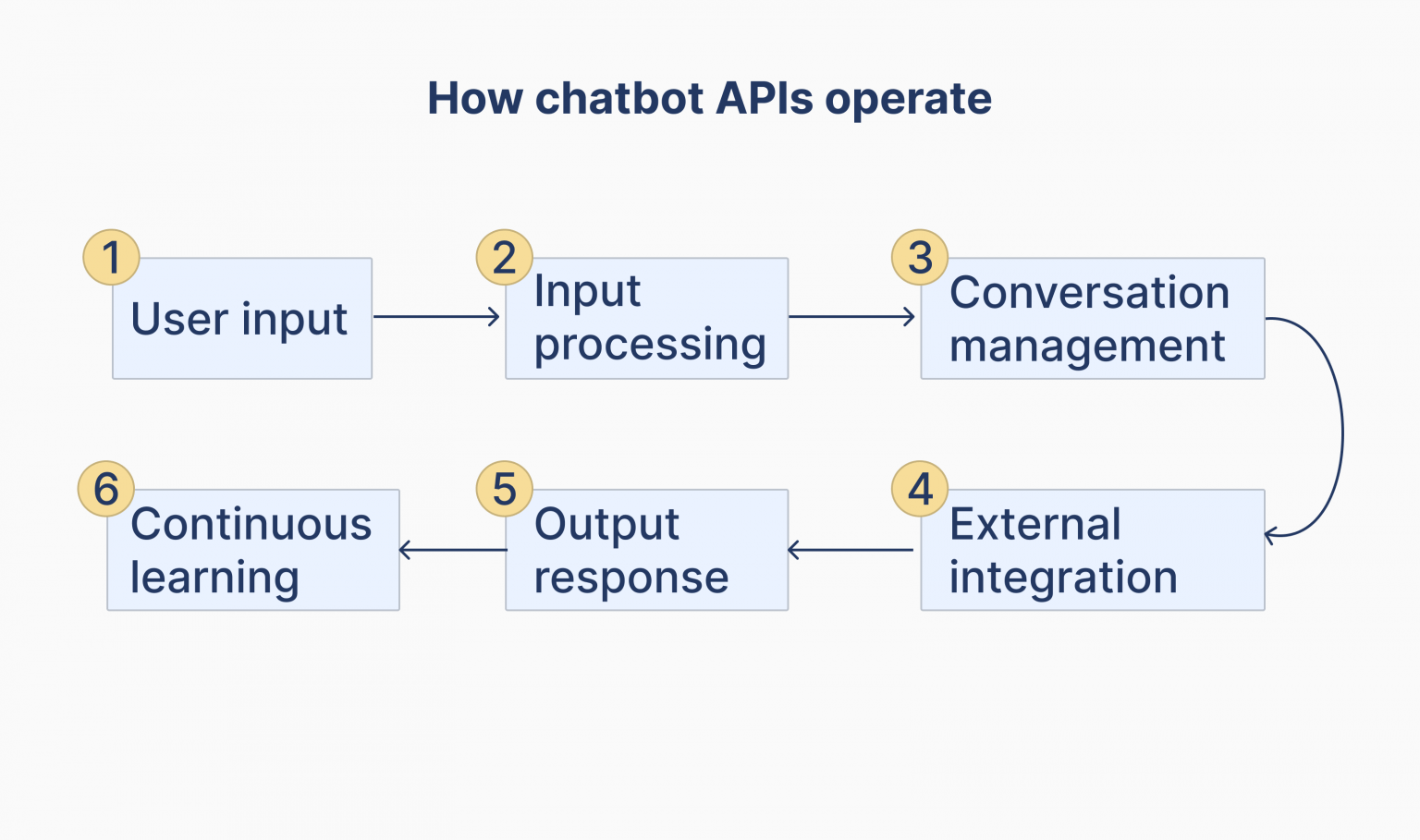 How chatbot APIs operate

1 User input

2 Input processing

3 Conversation management

4 External integration

5 Output response

6 Continuous learning